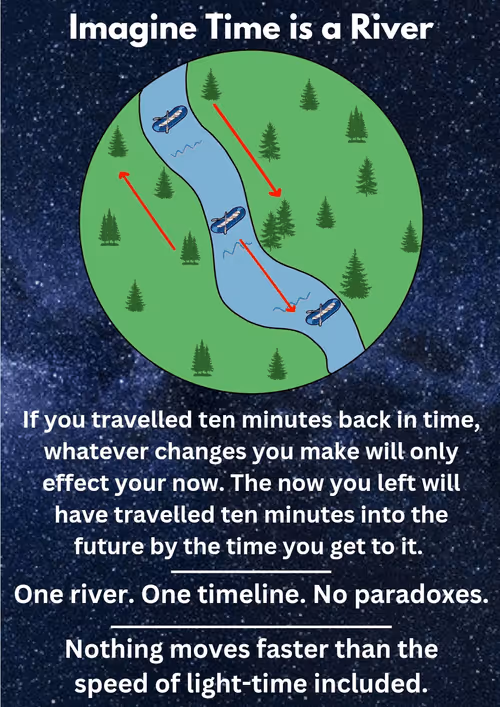 Imagine Time is a River

If you travelled ten minutes back in time, whatever changes you make will only effect your now. The now you left will have travelled ten minutes into the future by the time you get to it.

One river. One timeline. No paradoxes.

Nothing moves faster than the speed of light-time included.